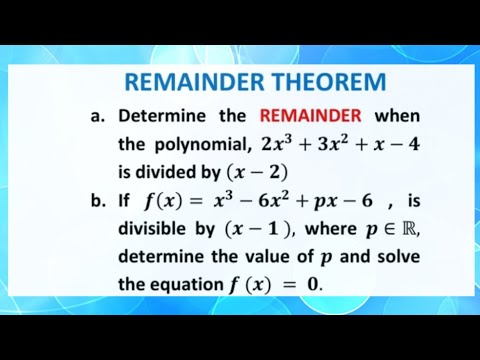 REMAINDER THEOREM

a. Determine the REMAINDER when the polynomial, $2x^3 + 3x^2 + x - 4$ is divided by $(x - 2)$

b. If $f(x) = x^3 - 6x^2 + px - 6$ , is divisible by $(x - 1)$, where $p \in \mathbb{R}$, determine the value of $p$ and solve the equation $f(x) = 0$.